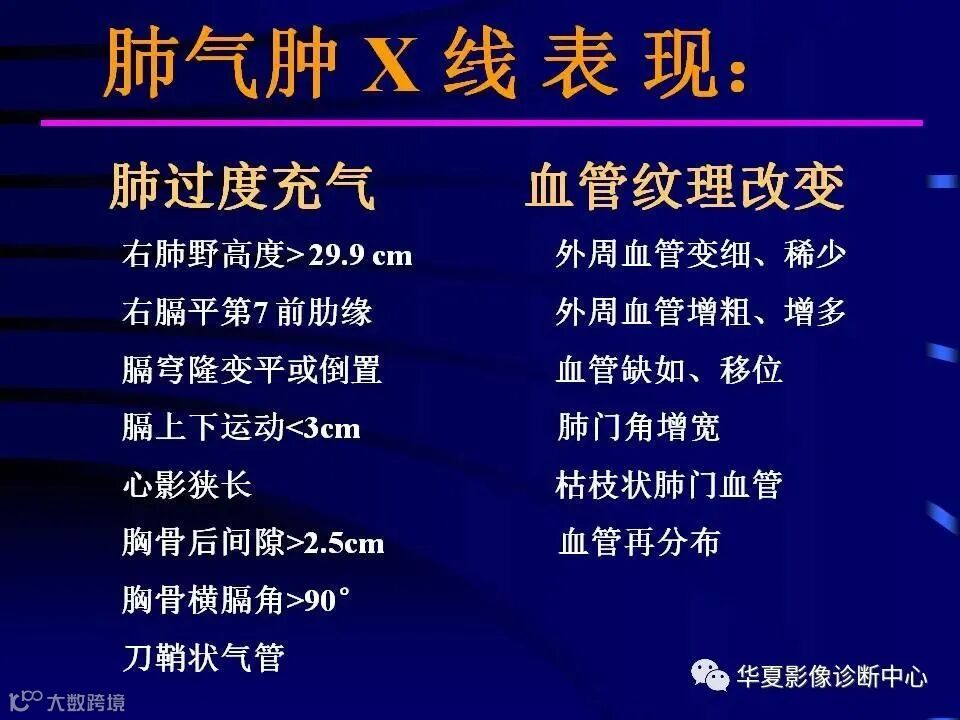 肺气肿 X 线 表 现:

肺过度充气

右肺野高度> 29.9 cm

右膈平第7 前肋缘

膈穹隆变平或倒置

膈上下运动<3cm

心影狭长

胸骨后间隙>2.5cm

胸骨横膈角>90°

刀鞘状气管

血管纹理改变

外周血管变细、稀少

外周血管增粗、增多

血管缺如、移位

肺门角增宽

枯枝状肺门血管

血管再分布

华夏影像诊断中心

大数跨境